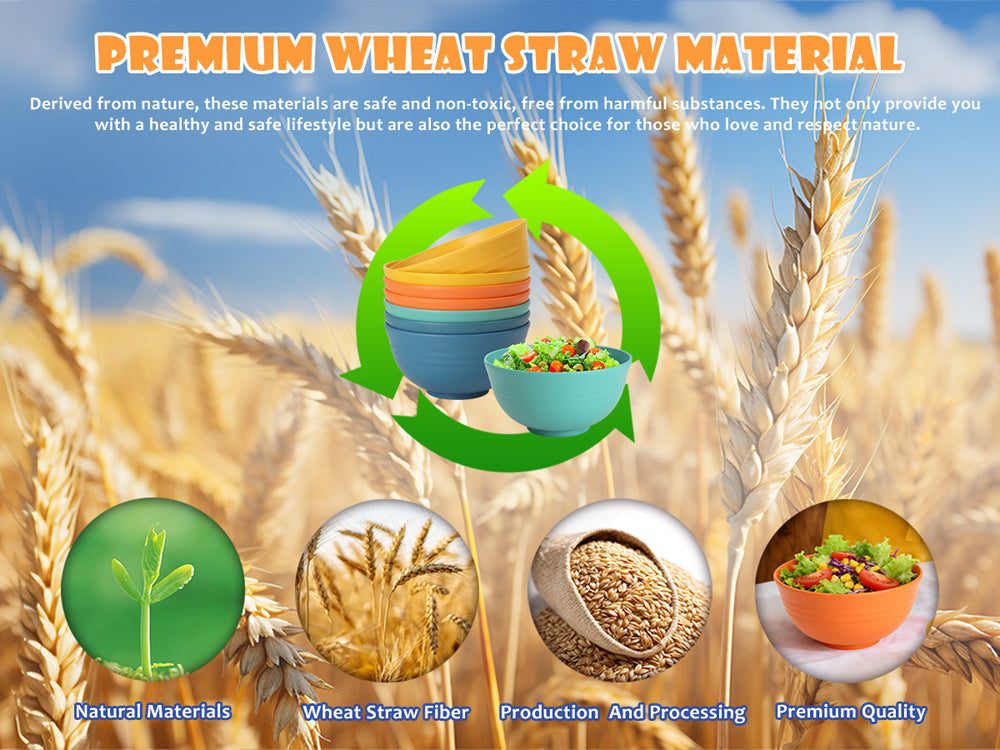 PREMIUM WHEAT STRAW MATERIAL

Derived from nature, these materials are safe and non-toxic, free from harmful substances. They not only provide you with a healthy and safe lifestyle but are also the perfect choice for those who love and respect nature.

Natural Materials

Wheat Straw Fiber

Production And Processing

Premium Quality